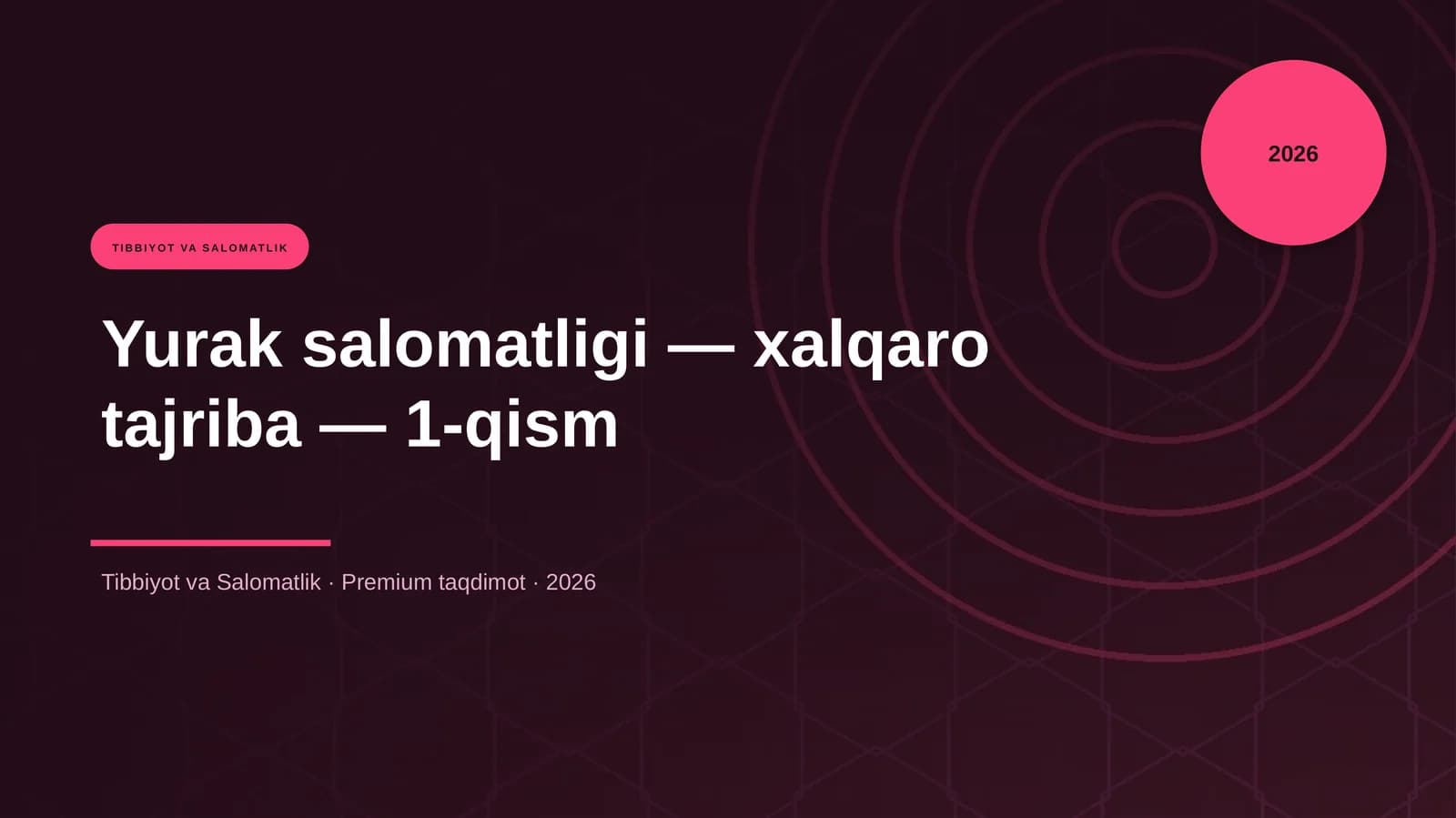 2026

TIBBIYOT VA SALOMATLIK

Yurak salomatligi — xalqaro tajriba — 1-qism

Tibbiyot va Salomatlik · Premium taqdimot · 2026